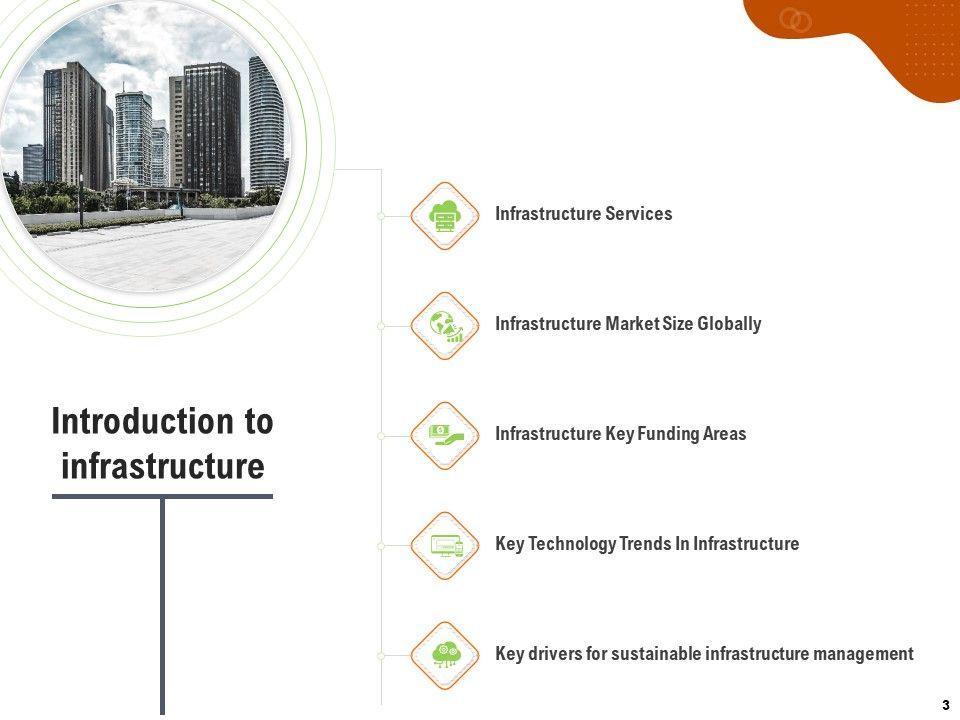 Introduction to infrastructure

Infrastructure Services

Infrastructure Market Size Globally

Infrastructure Key Funding Areas

Key Technology Trends In Infrastructure

Key drivers for sustainable infrastructure management

3